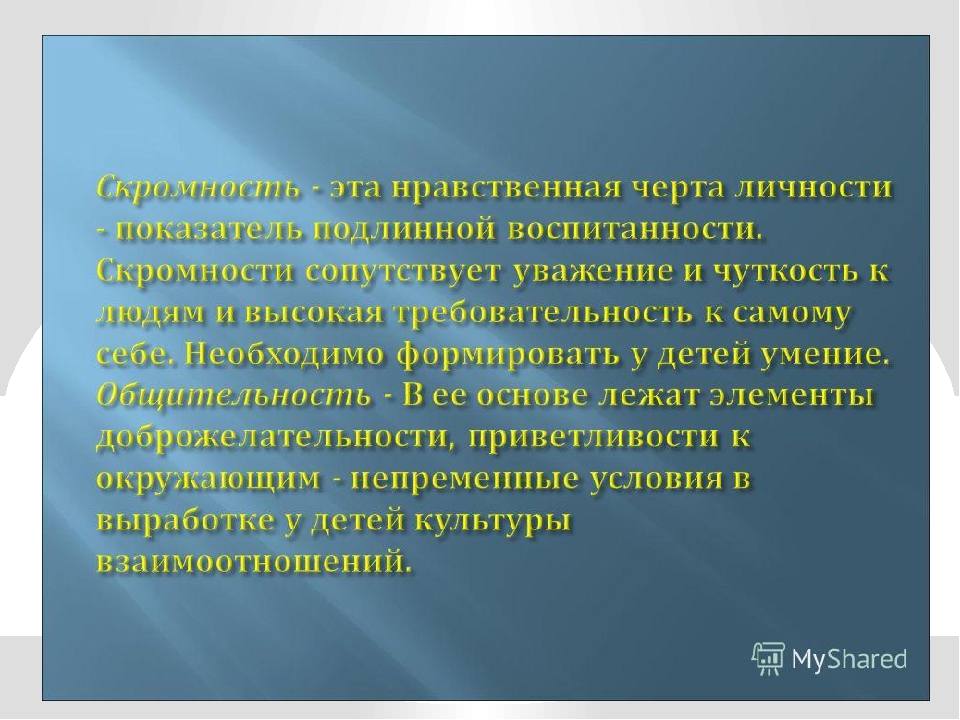 Скромность - эта нравственная черта личности - показатель подлинной воспитанности. Скромности сопутствует уважение и чуткость к людям и высокая требовательность к самому себе. Необходимо формировать у детей умение. Общительность - В ее основе лежат элементы доброжелательности, приветливости к окружающим - непременные условия в выработке у детей культуры взаимоотношений.

MyShared